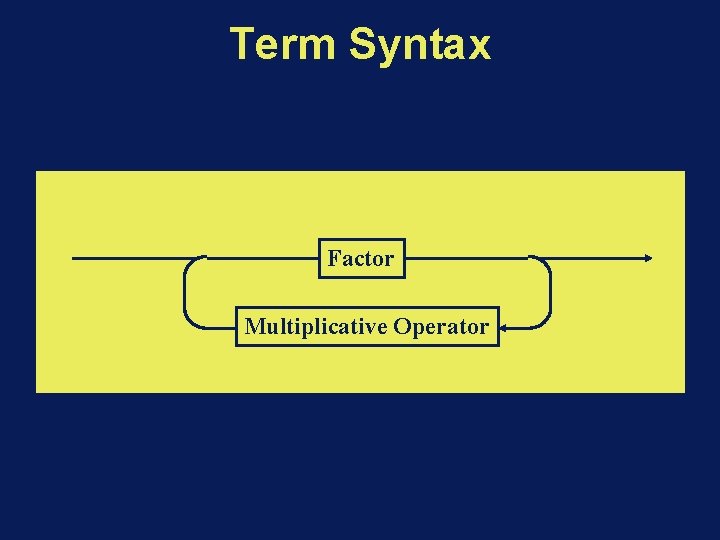 Term Syntax

Factor

Multiplicative Operator